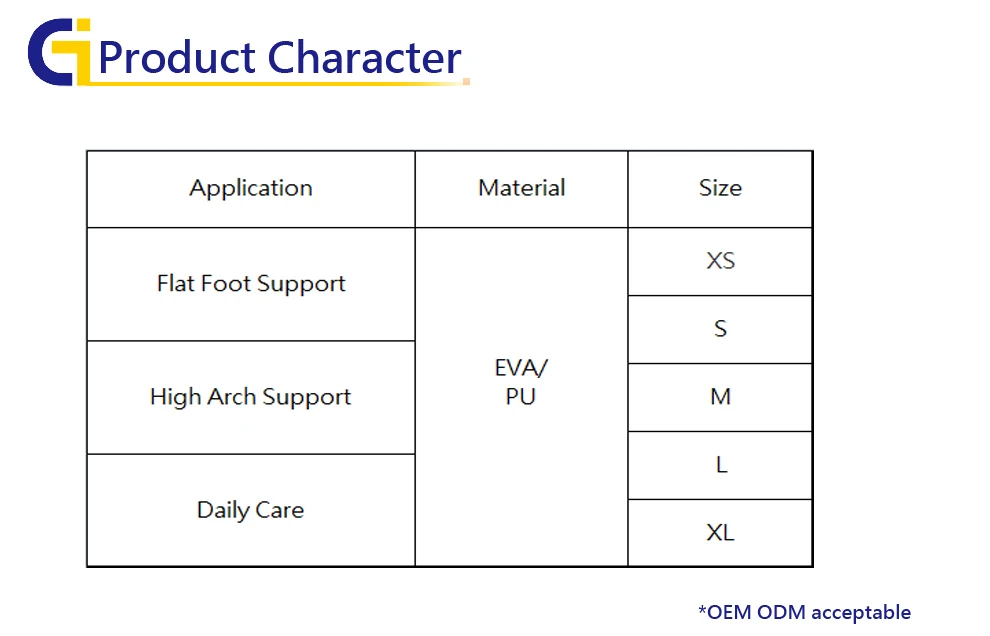 Product Character

| Application | Material | Size |
|---|---|---|
| Flat Foot Support | EVA/ PU | XS |
| | | S |
| High Arch Support | | M |
| | | L |
| Daily Care | | XL |

*OEM ODM acceptable